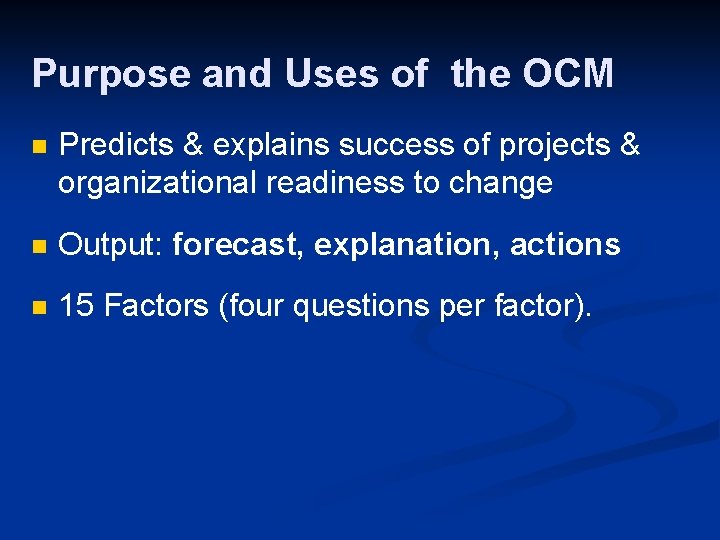 Purpose and Uses of the OCM

Predicts & explains success of projects & organizational readiness to change

Output: forecast, explanation, actions

15 Factors (four questions per factor).